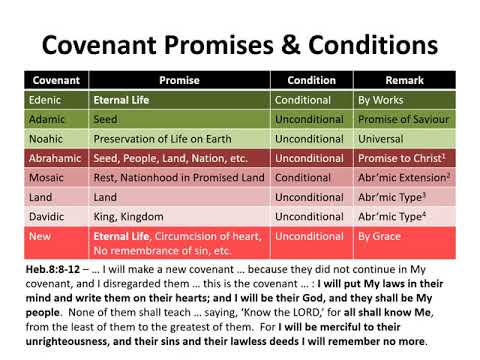 Covenant Promises & Conditions

| Covenant | Promise | Condition | Remark |
|---|---|---|---|
| Edenic | Eternal Life | Conditional | By Works |
| Adamic | Seed | Unconditional | Promise of Saviour |
| Noahic | Preservation of Life on Earth | Unconditional | Universal |
| Abrahamic | Seed, People, Land, Nation, etc. | Unconditional | Promise to Christ$^1$ |
| Mosaic | Rest, Nationhood in Promised Land | Conditional | Abr'mic Extension$^2$ |
| Land | Land | Unconditional | Abr'mic Type$^3$ |
| Davidic | King, Kingdom | Unconditional | Abr'mic Type$^4$ |
| New | Eternal Life, Circumcision of heart, No remembrance of sin, etc. | Unconditional | By Grace |

Heb.8:8-12 – … I will make a new covenant … because they did not continue in My covenant, and I disregarded them … this is the covenant … : I will put My laws in their mind and write them on their hearts; and I will be their God, and they shall be My people. None of them shall teach … saying, 'Know the LORD,' for all shall know Me, from the least of them to the greatest of them. For I will be merciful to their unrighteousness, and their sins and their lawless deeds I will remember no more.